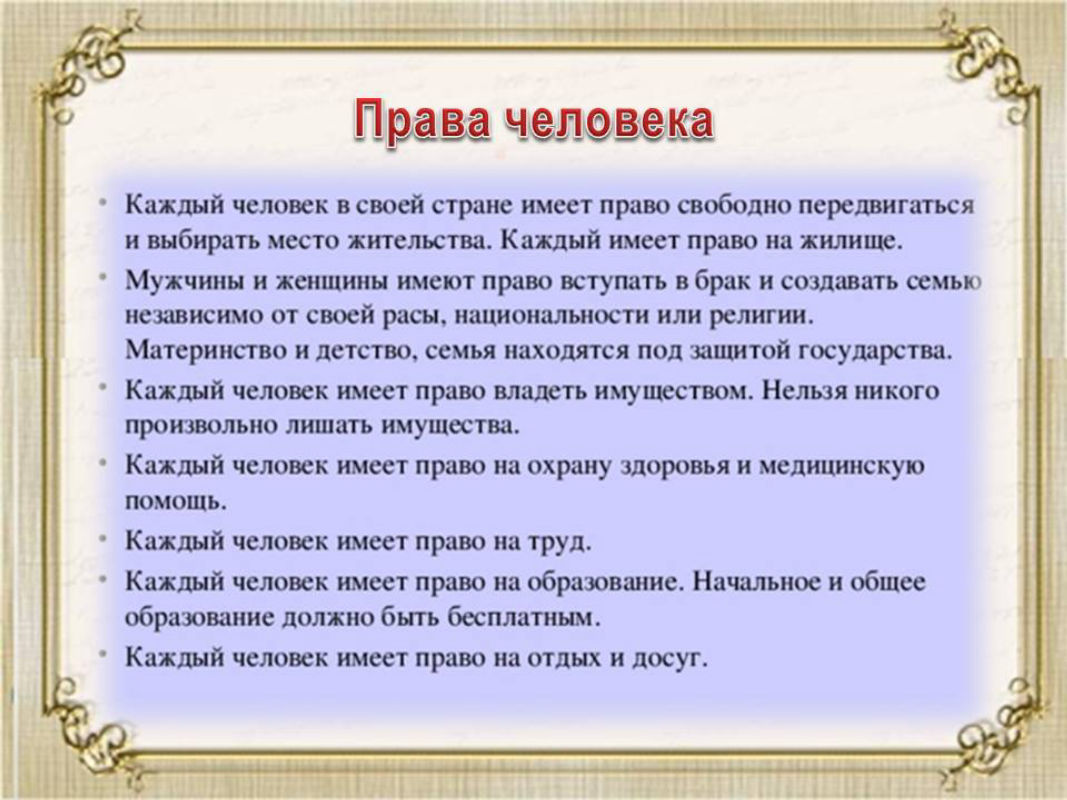 Права человека

• Каждый человек в своей стране имеет право свободно передвигаться и выбирать место жительства. Каждый имеет право на жилище.

• Мужчины и женщины имеют право вступать в брак и создавать семью независимо от своей расы, национальности или религии. Материнство и детство, семья находятся под защитой государства.

• Каждый человек имеет право владеть имуществом. Нельзя никого произвольно лишать имущества.

• Каждый человек имеет право на охрану здоровья и медицинскую помощь.

• Каждый человек имеет право на труд.

• Каждый человек имеет право на образование. Начальное и общее образование должно быть бесплатным.

• Каждый человек имеет право на отдых и досуг.